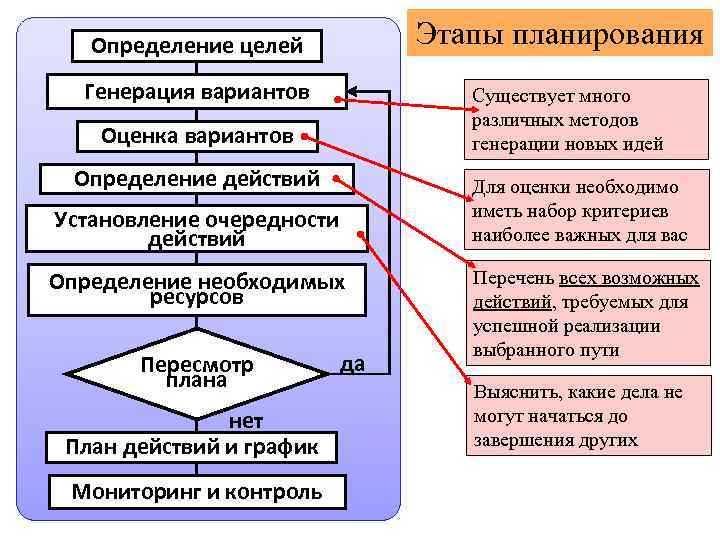 Этапы планирования

Определение целей

Генерация вариантов

Оценка вариантов

Определение действий

Установление очередности действий

Определение необходимых ресурсов

Пересмотр плана

да

нет

План действий и график

Мониторинг и контроль

Существует много различных методов генерации новых идей

Для оценки необходимо иметь набор критериев наиболее важных для вас

Перечень всех возможных действий, требуемых для успешной реализации выбранного пути

Выяснить, какие дела не могут начаться до завершения других